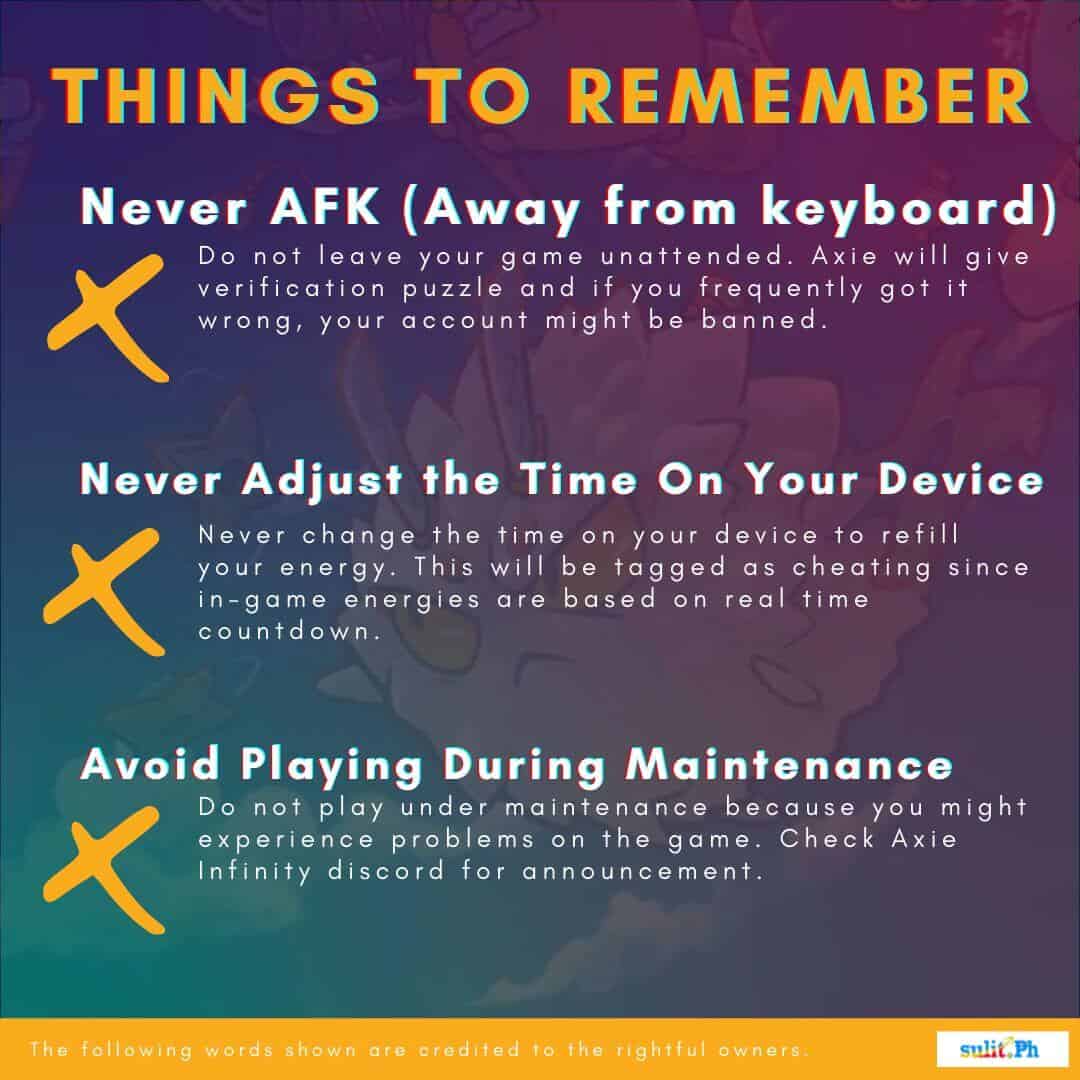 THINGS TO REMEMBER

Never AFK (Away from keyboard)

Do not leave your game unattended. Axie will give verification puzzle and if you frequently got it wrong, your account might be banned.

Never Adjust the Time On Your Device

Never change the time on your device to refill your energy. This will be tagged as cheating since in-game energies are based on real time countdown.

Avoid Playing During Maintenance

Do not play under maintenance because you might experience problems on the game. Check Axie Infinity discord for announcement.

The following words shown are credited to the rightful owners.

sulit.Ph